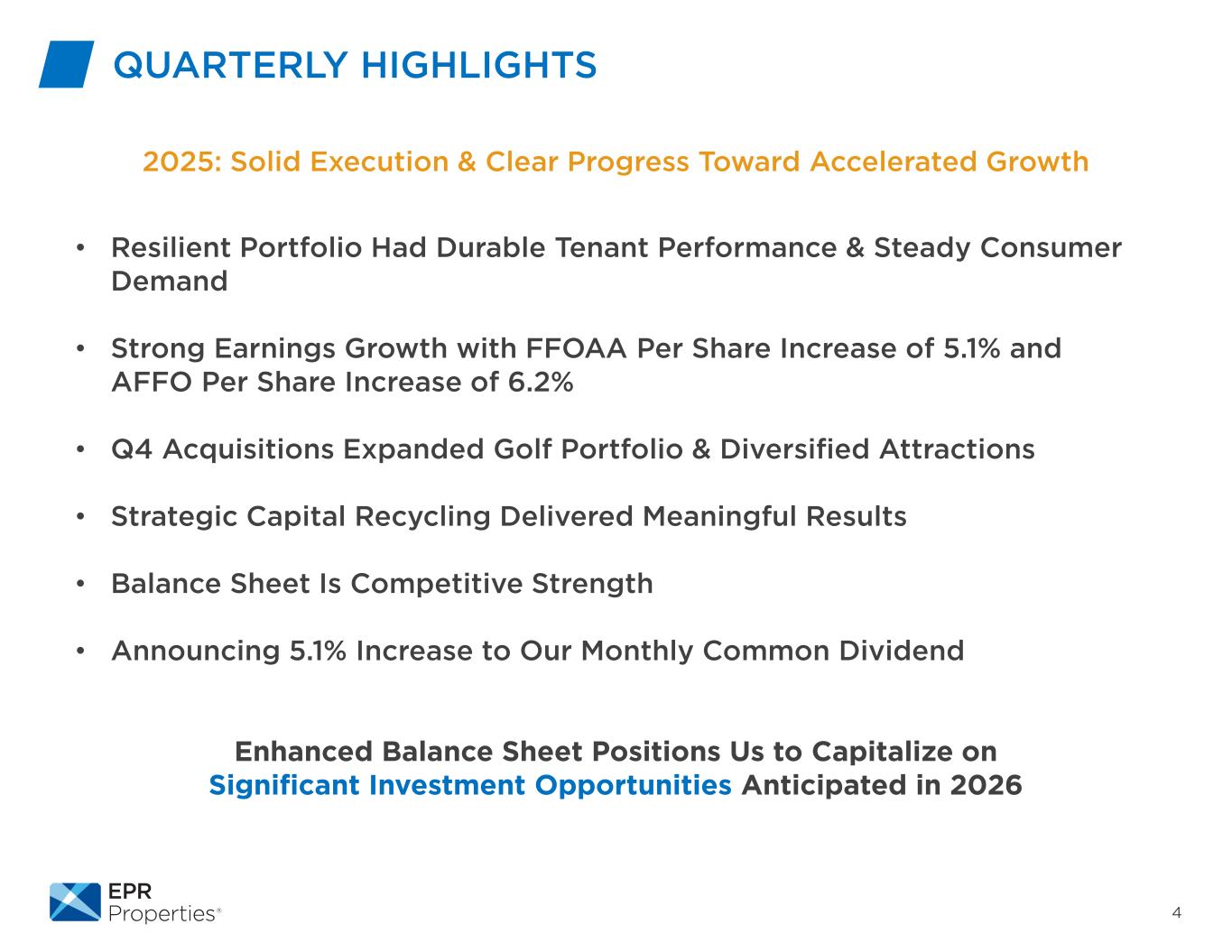 QUARTERLY HIGHLIGHTS

2025: Solid Execution & Clear Progress Toward Accelerated Growth

• Resilient Portfolio Had Durable Tenant Performance & Steady Consumer Demand

• Strong Earnings Growth with FFOAA Per Share Increase of 5.1% and AFFO Per Share Increase of 6.2%

• Q4 Acquisitions Expanded Golf Portfolio & Diversified Attractions

• Strategic Capital Recycling Delivered Meaningful Results

• Balance Sheet Is Competitive Strength

• Announcing 5.1% Increase to Our Monthly Common Dividend

Enhanced Balance Sheet Positions Us to Capitalize on Significant Investment Opportunities Anticipated in 2026

EPR Properties®

4